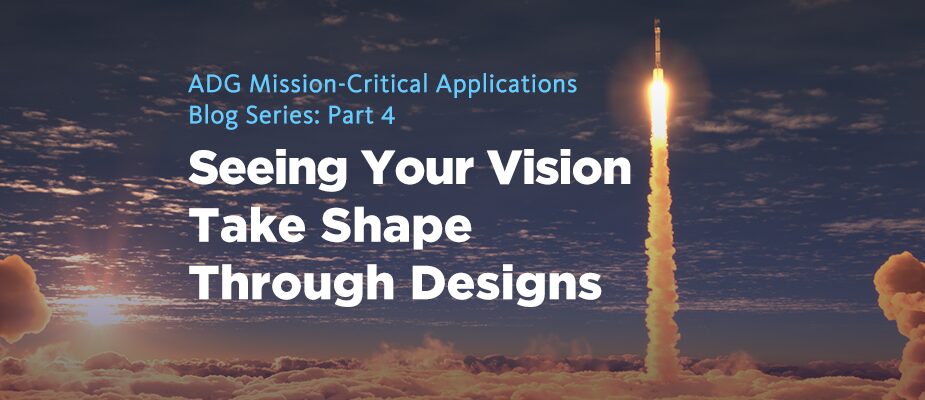 ADG Mission-Critical Applications Blog Series: Part 4

Seeing Your Vision Take Shape Through Designs